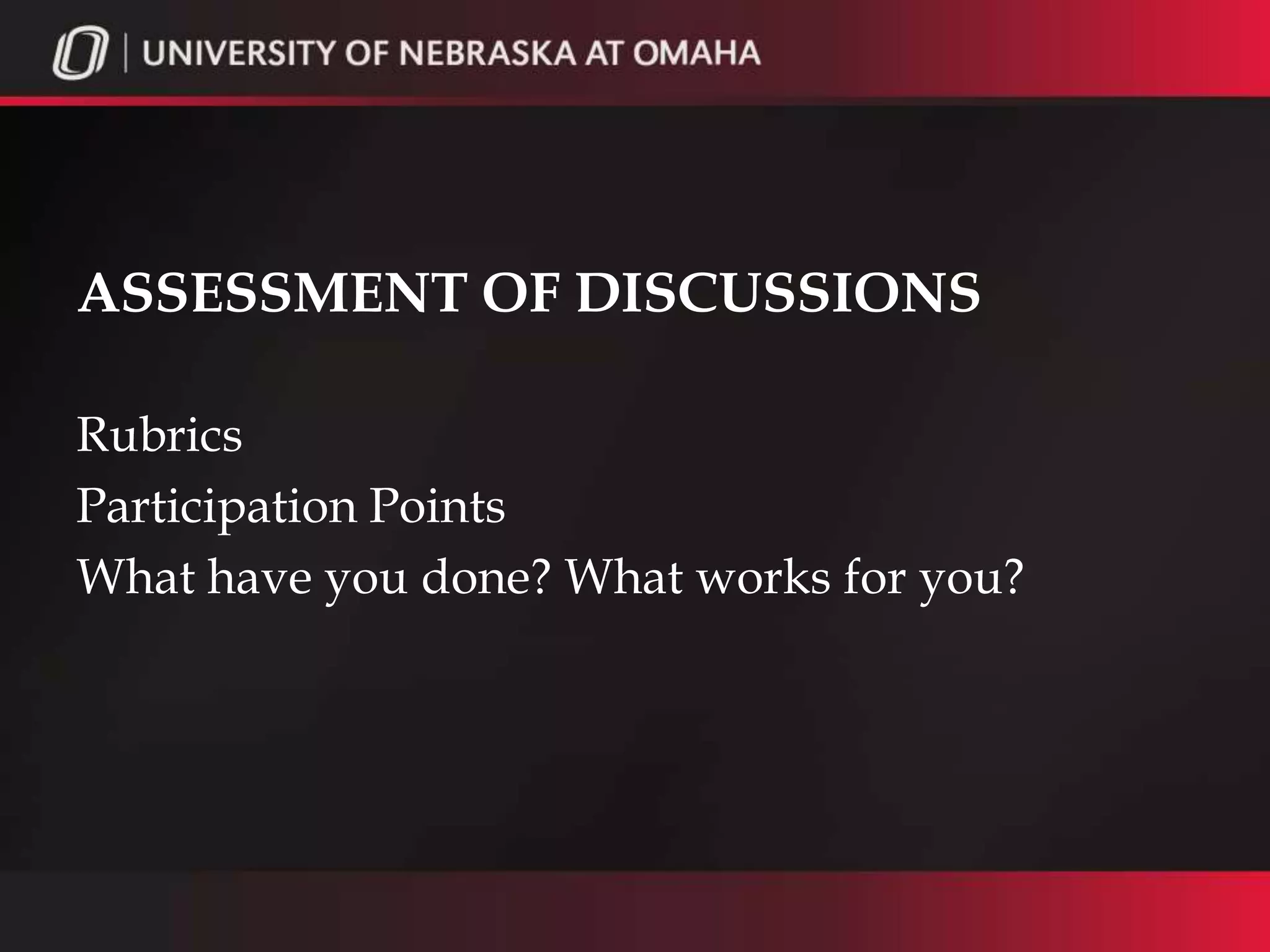 UNIVERSITY OF NEBRASKA AT OMAHA

ASSESSMENT OF DISCUSSIONS

Rubrics

Participation Points

What have you done? What works for you?